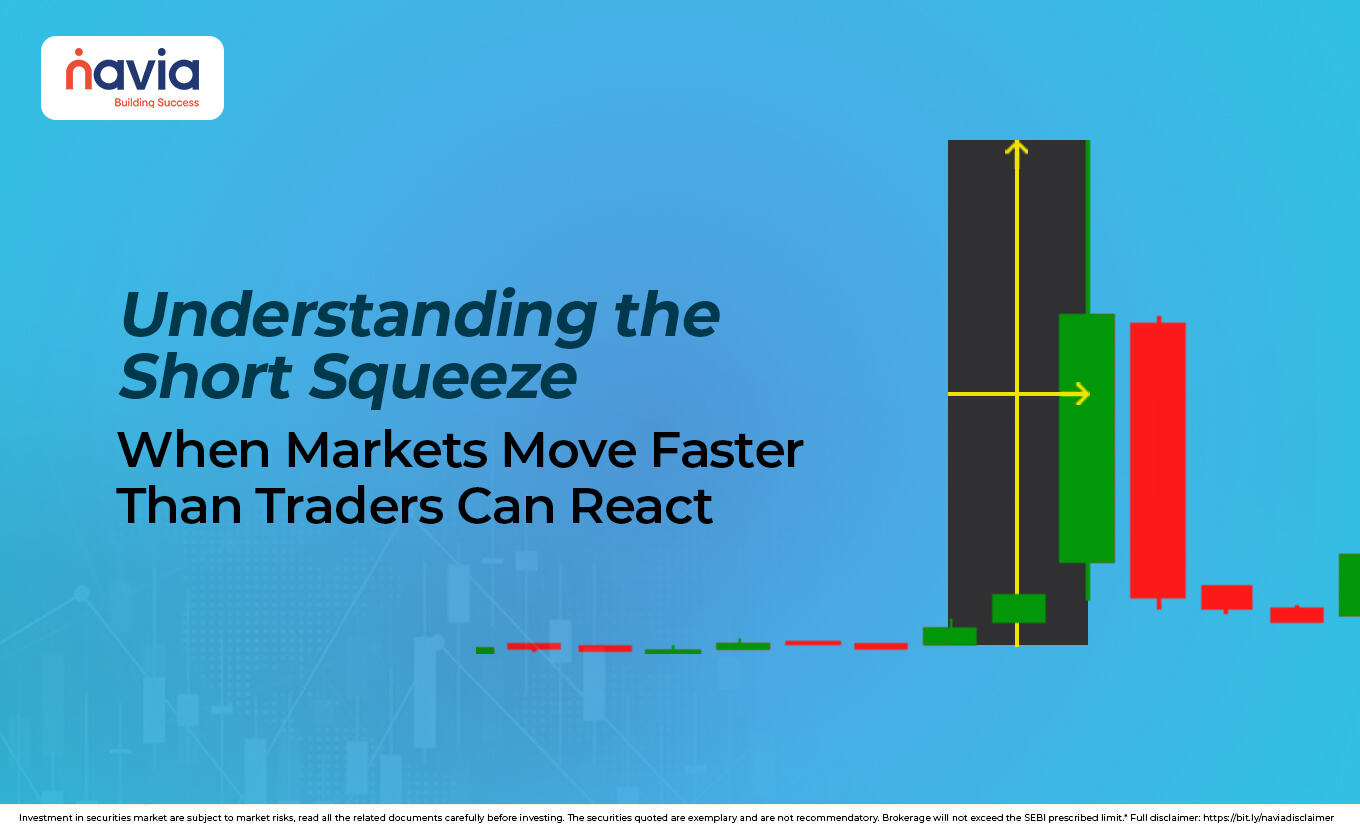 navia
Building Success

Understanding the Short Squeeze

When Markets Move Faster Than Traders Can React

Investment in securities market are subject to market risks, read all the related documents carefully before investing. The securities quoted are exemplary and are not recommendatory. Brokerage will not exceed the SEBI prescribed limit.* Full disclaimer: https://bit.ly/naviadisclaimer